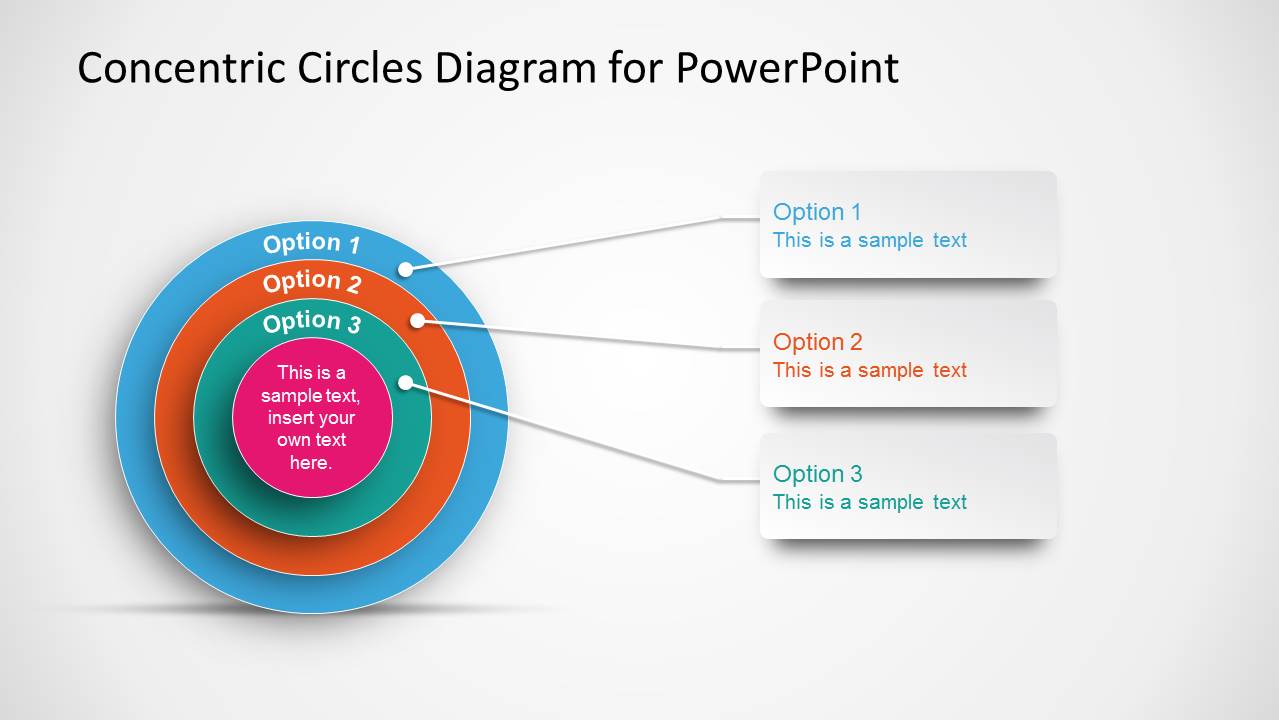 Concentric Circles Diagram for PowerPoint

Option 1
Option 2
Option 3
This is a sample text, insert your own text here.

Option 1
This is a sample text

Option 2
This is a sample text

Option 3
This is a sample text